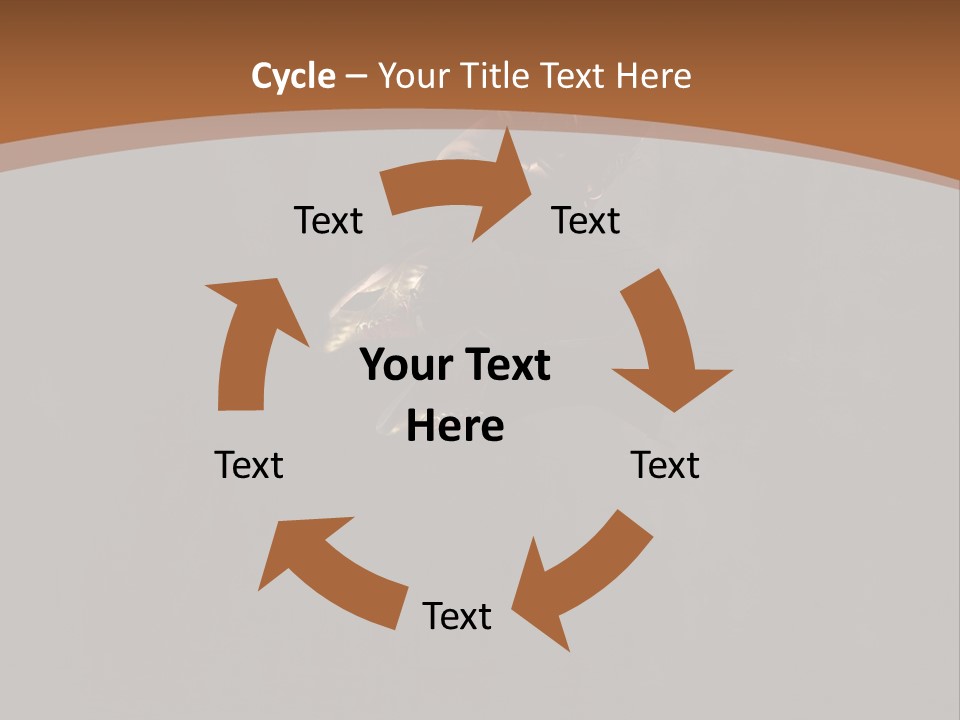 Cycle – Your Title Text Here

Text

Text

Your Text Here

Text

Text

Text